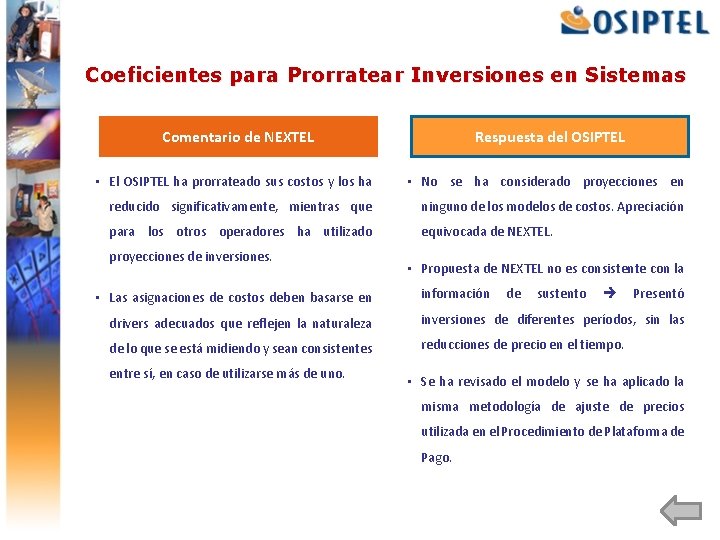 OSIPTEL

Coeficientes para Prorratear Inversiones en Sistemas

Comentario de NEXTEL

▪ El OSIPTEL ha prorrateado sus costos y los ha reducido significativamente, mientras que para los otros operadores ha utilizado proyecciones de inversiones.

▪ Las asignaciones de costos deben basarse en drivers adecuados que reflejen la naturaleza de lo que se está midiendo y sean consistentes entre sí, en caso de utilizarse más de uno.

Respuesta del OSIPTEL

▪ No se ha considerado proyecciones en ninguno de los modelos de costos. Apreciación equivocada de NEXTEL.

▪ Propuesta de NEXTEL no es consistente con la información de sustento → Presentó inversiones de diferentes períodos, sin las reducciones de precio en el tiempo.

▪ Se ha revisado el modelo y se ha aplicado la misma metodología de ajuste de precios utilizada en el Procedimiento de Plataforma de Pago.